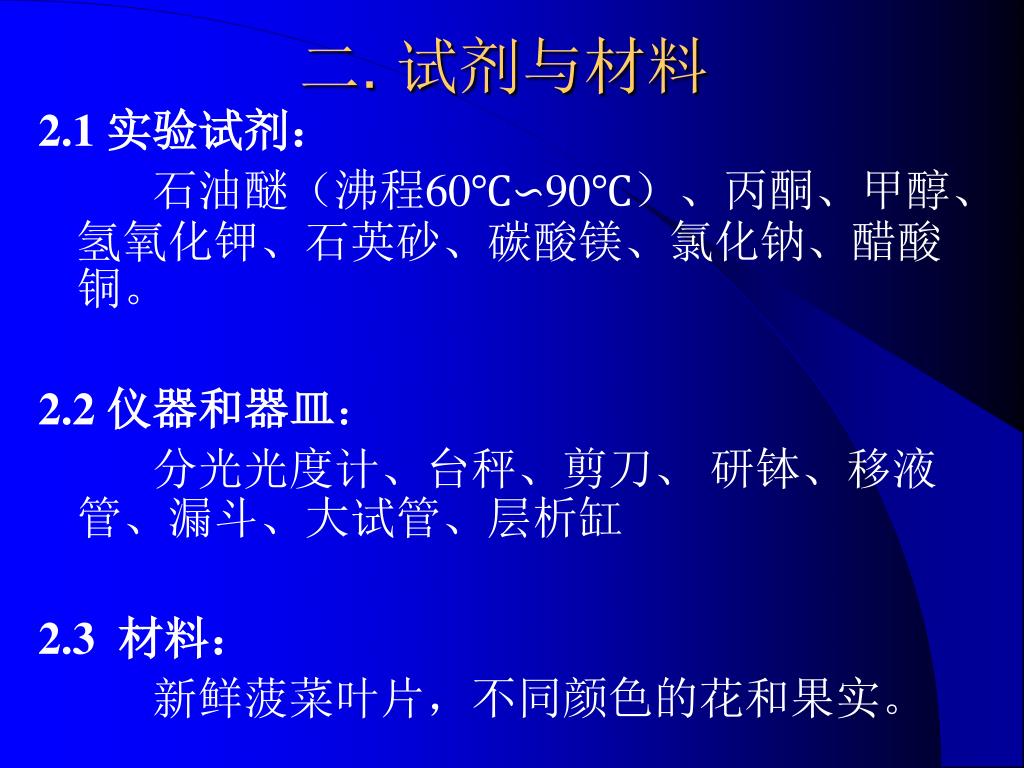 二. 试剂与材料

2.1 实验试剂：

石油醚（沸程60℃∽90℃）、丙酮、甲醇、氢氧化钾、石英砂、碳酸镁、氯化钠、醋酸铜。

2.2 仪器和器皿：

分光光度计、台秤、剪刀、 研钵、移液管、漏斗、大试管、层析缸

2.3 材料：

新鲜菠菜叶片，不同颜色的花和果实。